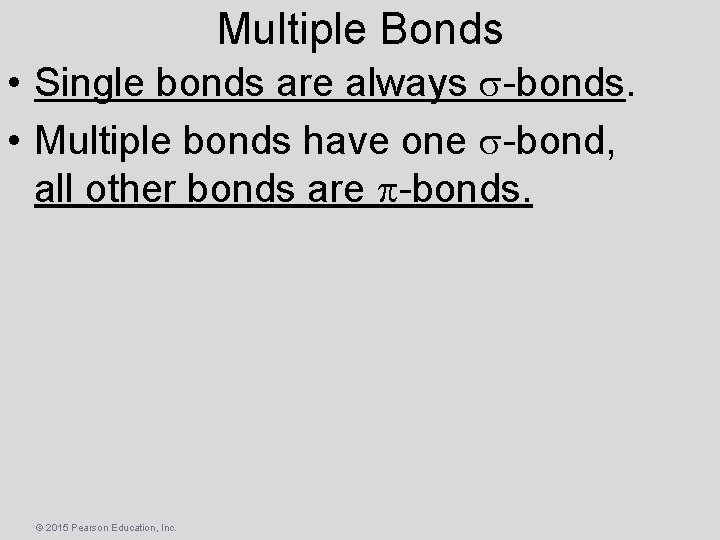 Multiple Bonds

• Single bonds are always $\sigma$-bonds.

• Multiple bonds have one $\sigma$-bond, all other bonds are $\pi$-bonds.

© 2015 Pearson Education, Inc.